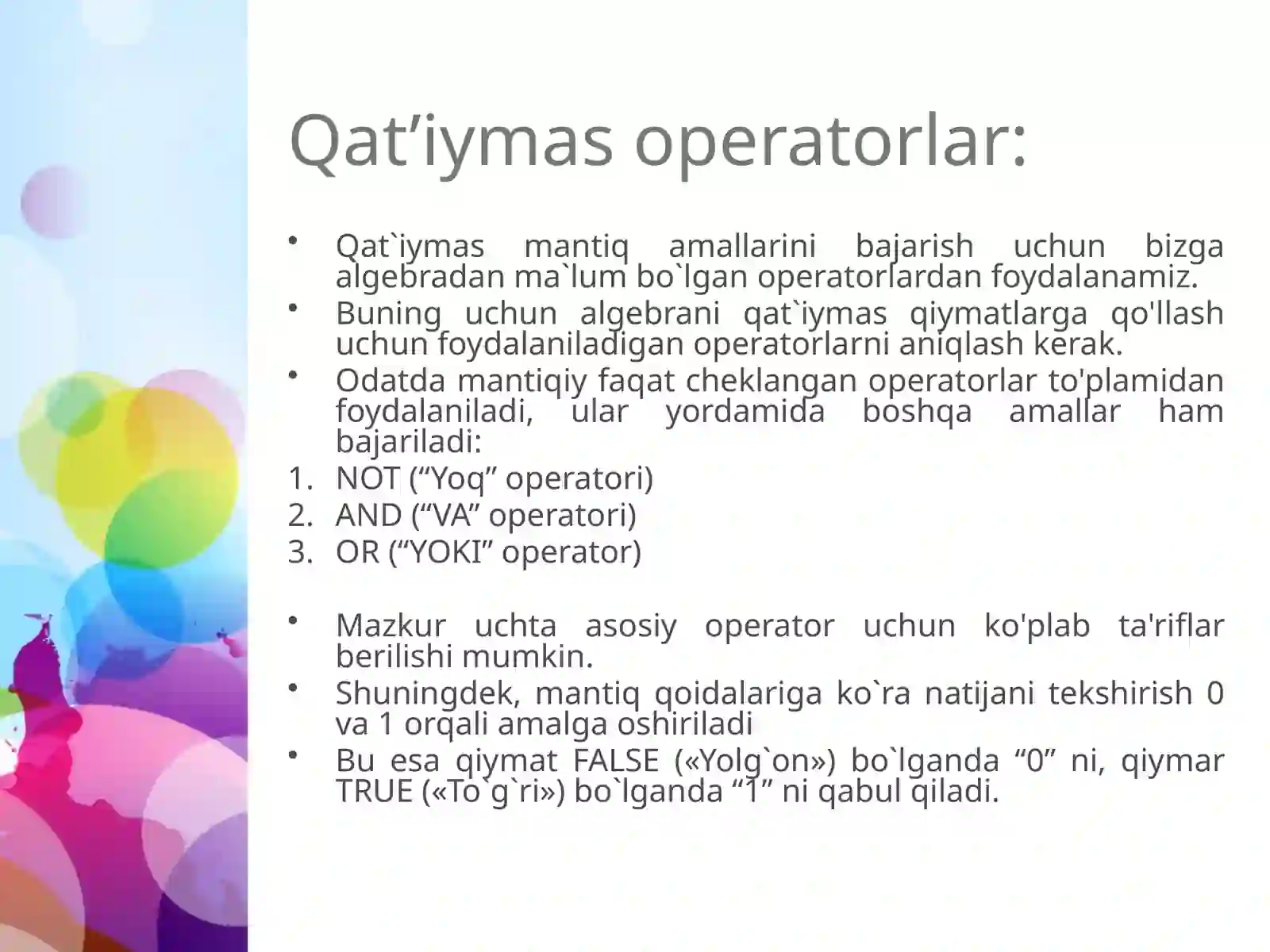 Qat’iymas operatorlar:

• Qat`iymas mantiq amallarini bajarish uchun bizga algebradan ma`lum bo`lgan operatorlardan foydalanamiz.
• Buning uchun algebrani qat`iymas qiymatlarga qo'llash uchun foydalaniladigan operatorlarni aniqlash kerak.
• Odatda mantiqiy faqat cheklangan operatorlar to'plamidan foydalaniladi, ular yordamida boshqa amallar ham bajariladi:
1. NOT (“Yoq” operatori)
2. AND (“VA” operatori)
3. OR (“YOKI” operator)

• Mazkur uchta asosiy operator uchun ko'plab ta'riflar berilishi mumkin.
• Shuningdek, mantiq qoidalariga ko`ra natijani tekshirish 0 va 1 orqali amalga oshiriladi
• Bu esa qiymat FALSE («Yolg`on») bo`lganda “0” ni, qiymar TRUE («To`g`ri») bo`lganda “1” ni qabul qiladi.